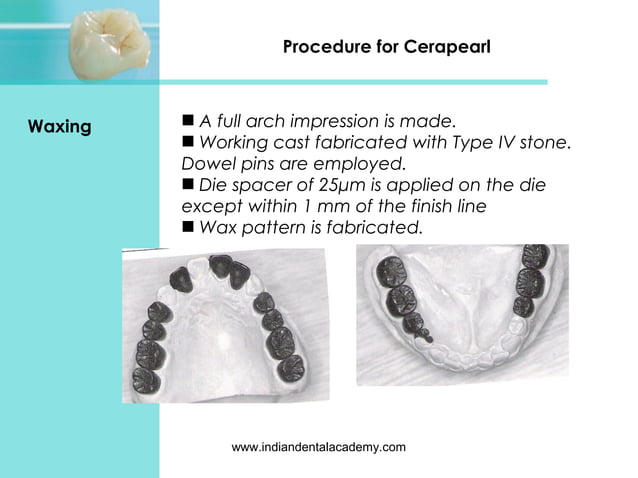 Procedure for Cerapearl

Waxing

■ A full arch impression is made.
■ Working cast fabricated with Type IV stone. Dowel pins are employed.
■ Die spacer of 25µm is applied on the die except within 1 mm of the finish line
■ Wax pattern is fabricated.

www.indiandentalacademy.com